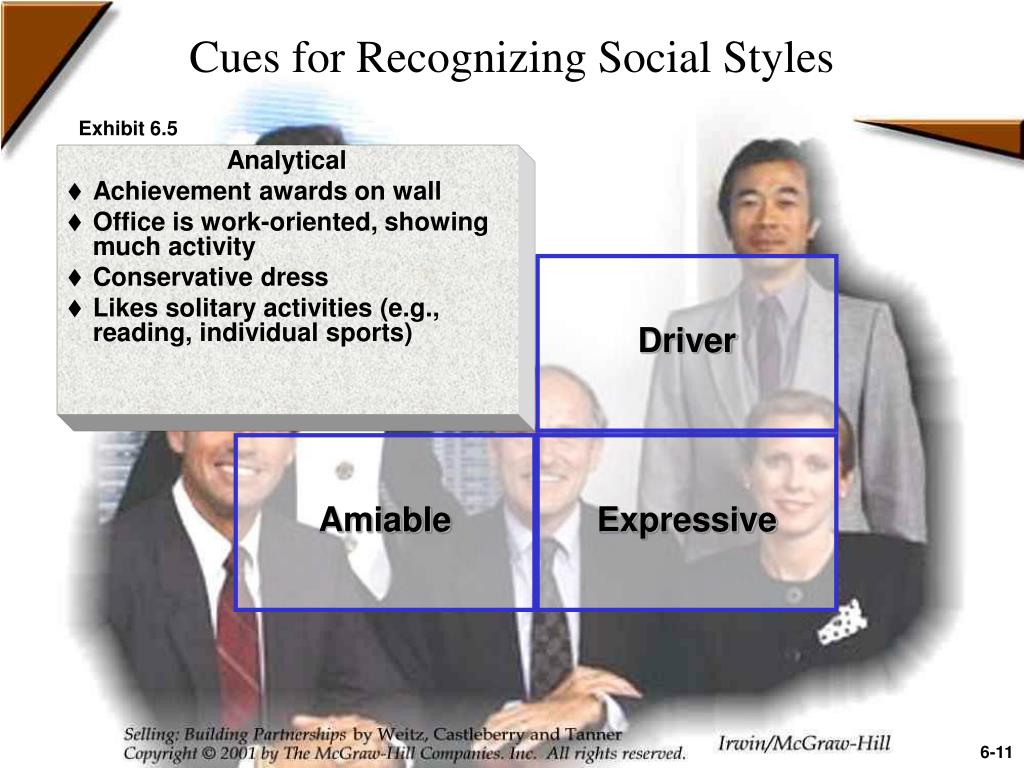 Cues for Recognizing Social Styles

Exhibit 6.5

Analytical

♦ Achievement awards on wall
♦ Office is work-oriented, showing much activity
♦ Conservative dress
♦ Likes solitary activities (e.g., reading, individual sports)

Driver

Amiable

Expressive

Selling: Building Partnerships by Weitz, Castleberry and Tanner
Copyright © 2001 by The McGraw-Hill Companies, Inc. All rights reserved.

Irwin/McGraw-Hill

6-11